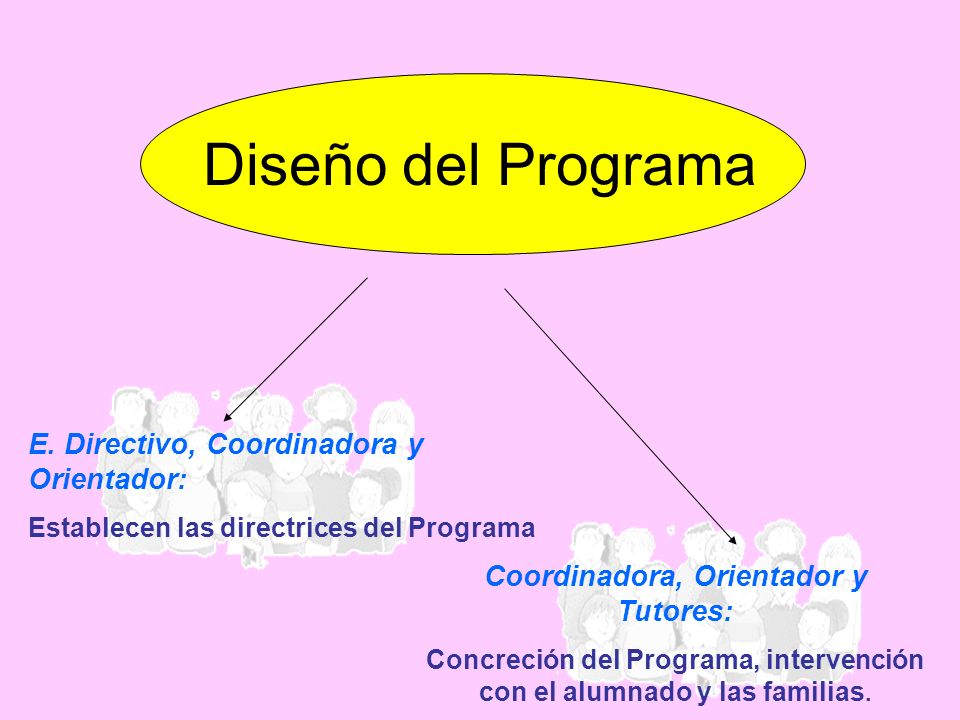 Diseño del Programa

E. Directivo, Coordinadora y Orientador:

Establecen las directrices del Programa

Coordinadora, Orientador y Tutores:

Concreción del Programa, intervención con el alumnado y las familias.